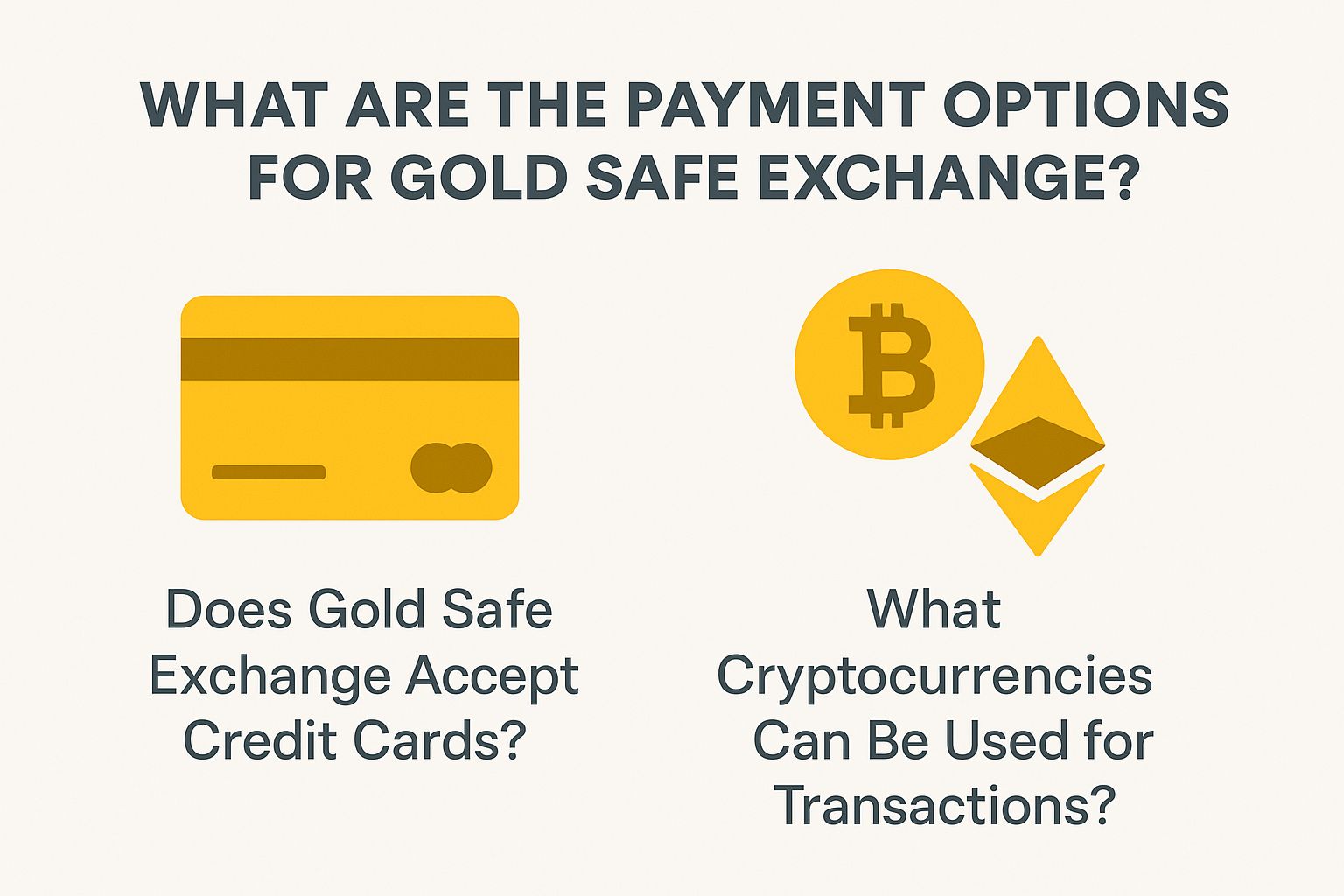 WHAT ARE THE PAYMENT OPTIONS FOR GOLD SAFE EXCHANGE?

Does Gold Safe Exchange Accept Credit Cards?

What Cryptocurrencies Can Be Used for Transactions?